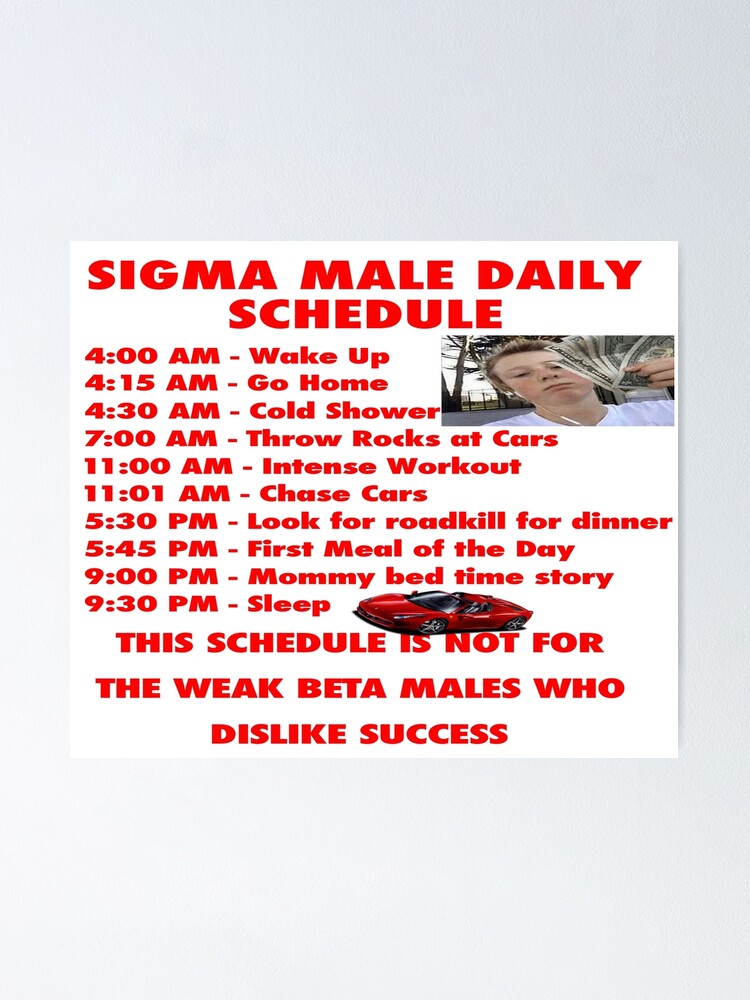 SIGMA MALE DAILY SCHEDULE

4:00 AM - Wake Up
4:15 AM - Go Home
4:30 AM - Cold Shower
7:00 AM - Throw Rocks at Cars
11:00 AM - Intense Workout
11:01 AM - Chase Cars
5:30 PM - Look for roadkill for dinner
5:45 PM - First Meal of the Day
9:00 PM - Mommy bed time story
9:30 PM - Sleep

THIS SCHEDULE IS NOT FOR THE WEAK BETA MALES WHO DISLIKE SUCCESS